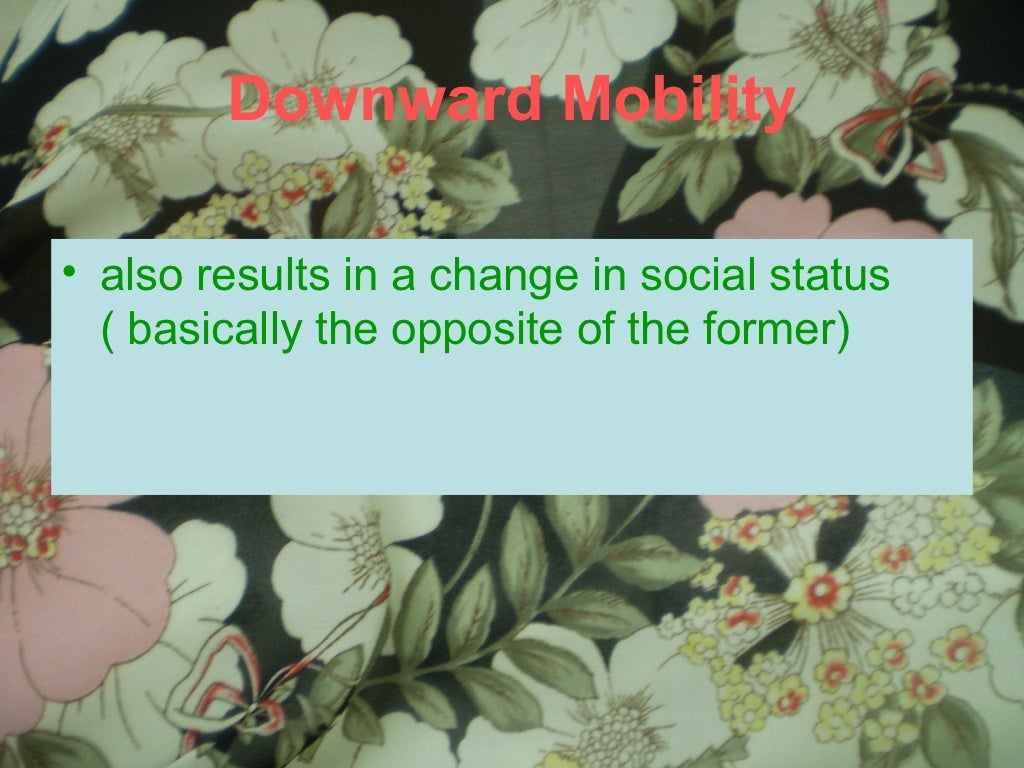 Downward Mobility

• also results in a change in social status ( basically the opposite of the former)